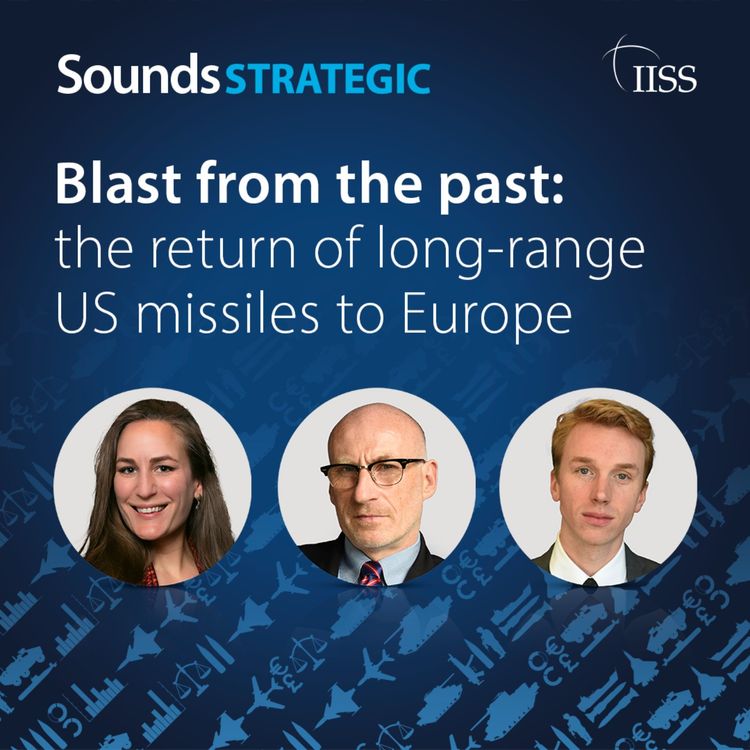 Sounds STRATEGIC

IISS

Blast from the past: the return of long-range US missiles to Europe